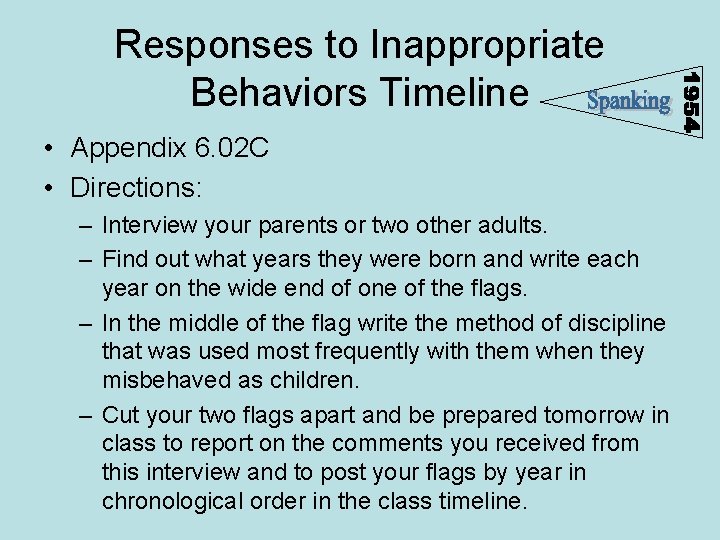 Responses to Inappropriate Behaviors Timeline

Spanking

1954

• Appendix 6.02C
• Directions:
– Interview your parents or two other adults.
– Find out what years they were born and write each year on the wide end of one of the flags.
– In the middle of the flag write the method of discipline that was used most frequently with them when they misbehaved as children.
– Cut your two flags apart and be prepared tomorrow in class to report on the comments you received from this interview and to post your flags by year in chronological order in the class timeline.